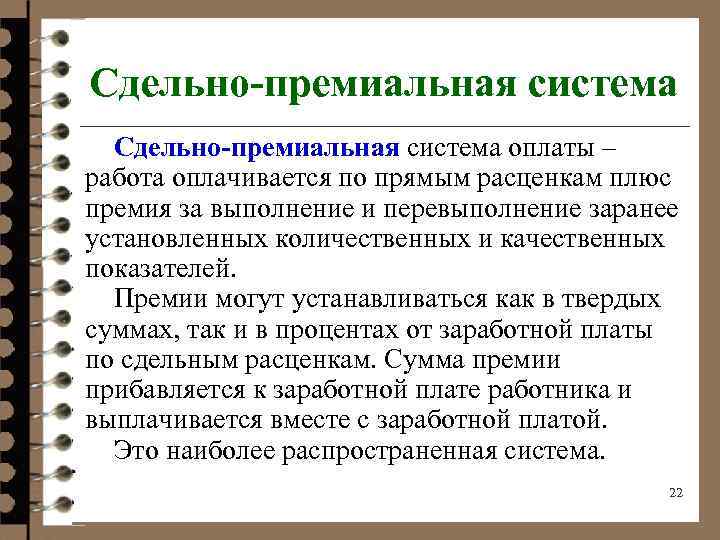 Сдельно-премиальная система

Сдельно-премиальная система оплаты – работа оплачивается по прямым расценкам плюс премия за выполнение и перевыполнение заранее установленных количественных и качественных показателей.

Премии могут устанавливаться как в твердых суммах, так и в процентах от заработной платы по сдельным расценкам. Сумма премии прибавляется к заработной плате работника и выплачивается вместе с заработной платой.

Это наиболее распространенная система.

22